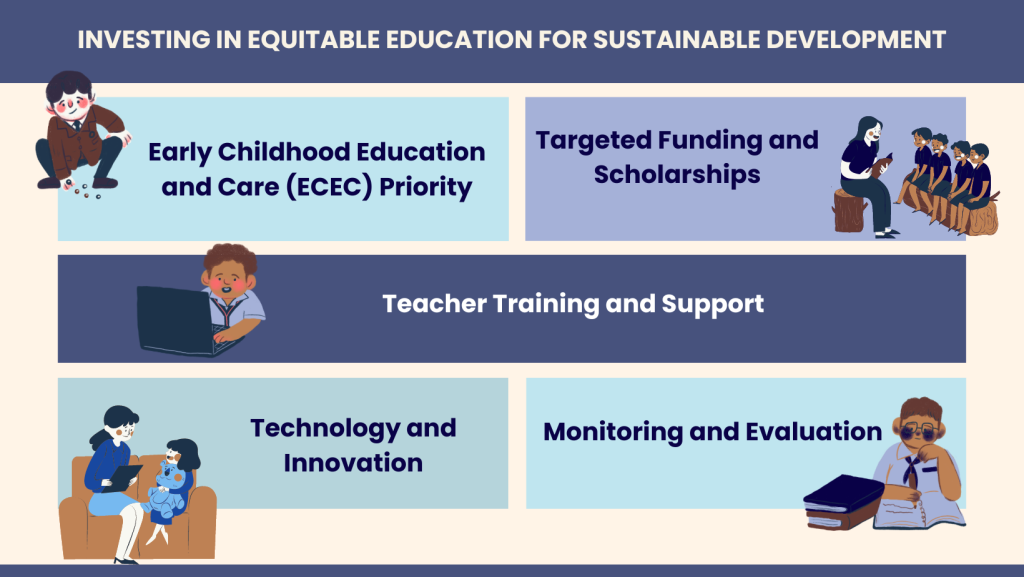 INVESTING IN EQUITABLE EDUCATION FOR SUSTAINABLE DEVELOPMENT

Early Childhood Education and Care (ECEC) Priority

Targeted Funding and Scholarships

Teacher Training and Support

Technology and Innovation

Monitoring and Evaluation